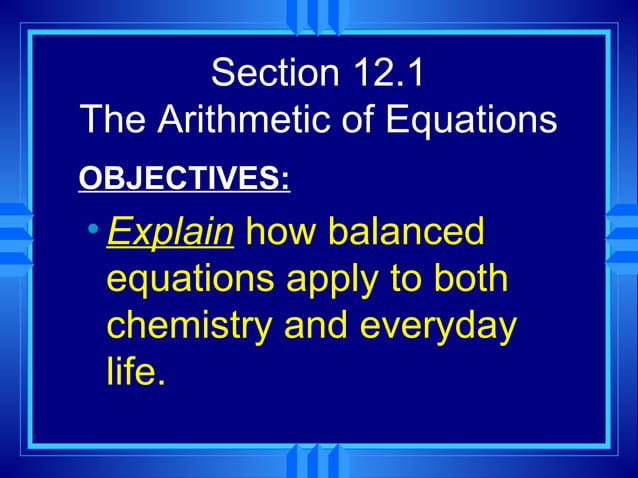 Section 12.1
The Arithmetic of Equations

OBJECTIVES:

• Explain how balanced equations apply to both chemistry and everyday life.